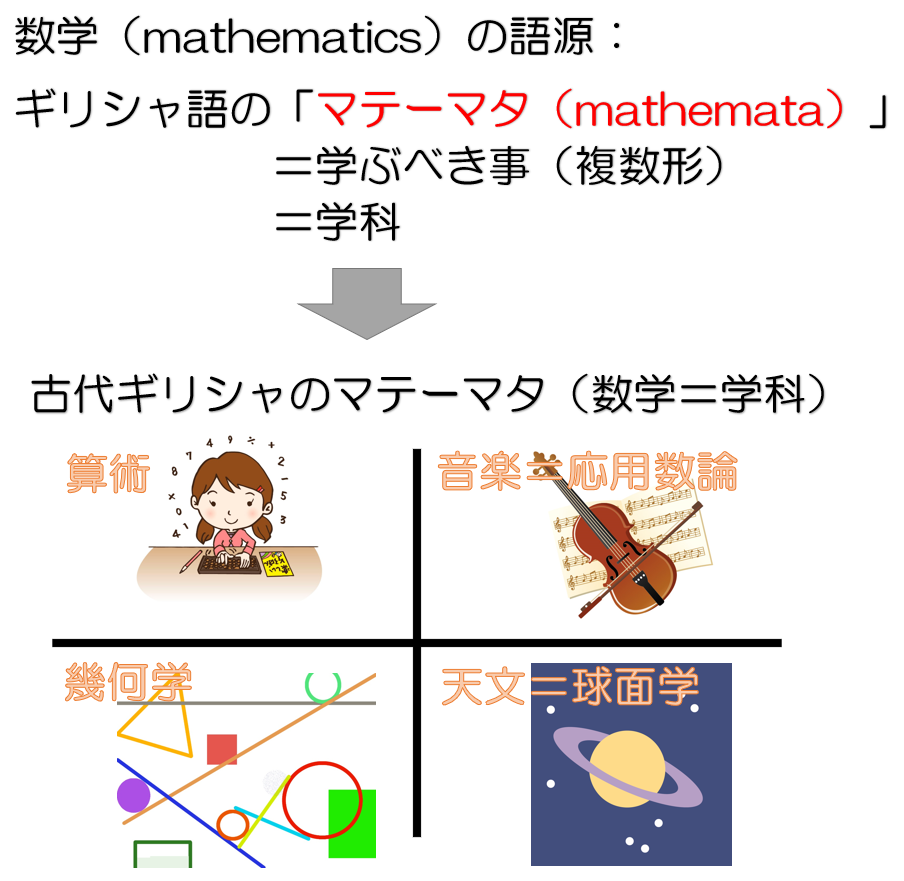 数学（mathematics）の語源：

ギリシャ語の「マテーマタ（mathemata）」
＝学ぶべき事（複数形）
＝学科

古代ギリシャのマテーマタ（数学＝学科）

算術

音楽＝応用数論

幾何学

天文＝球面学